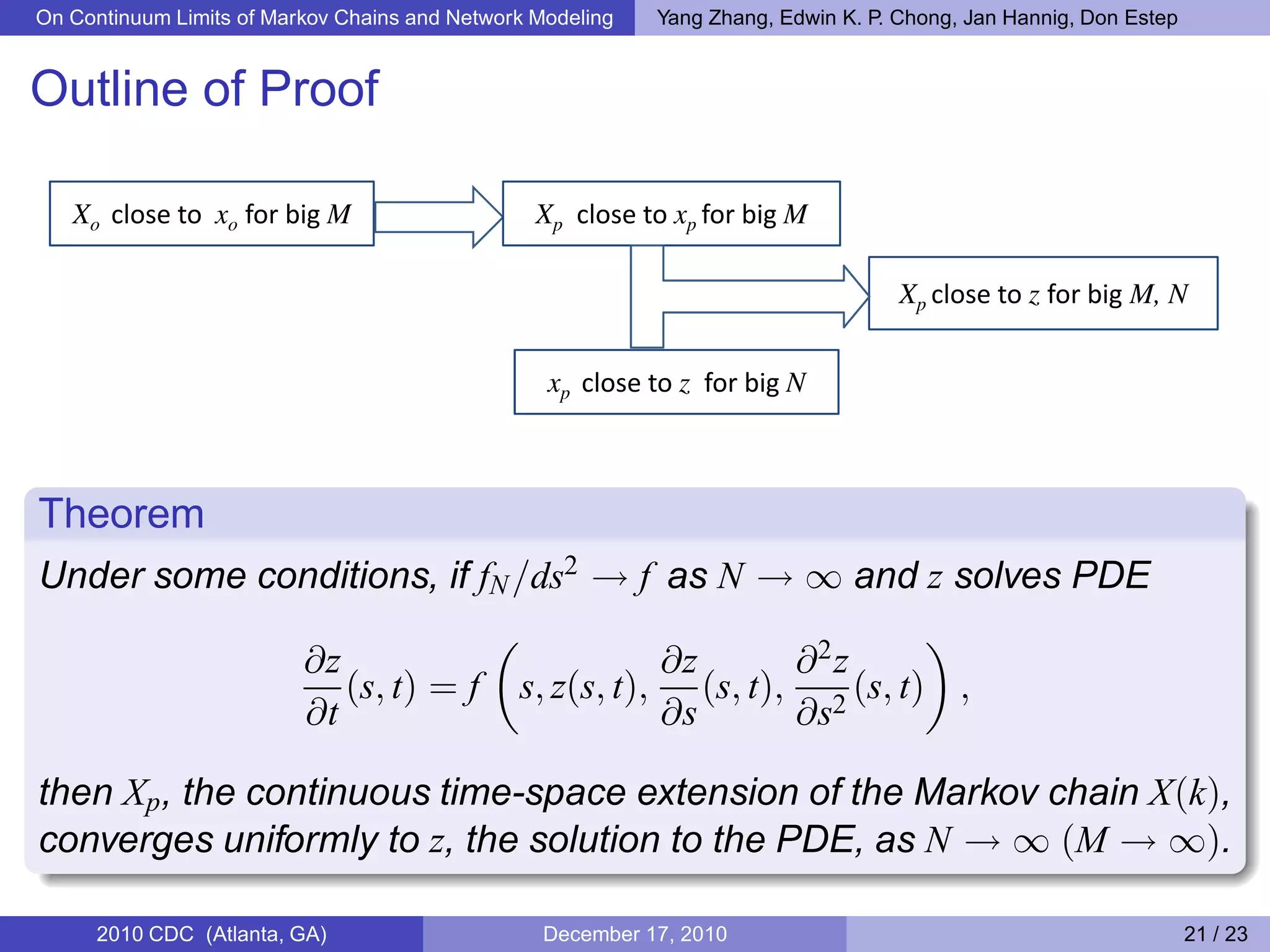 On Continuum Limits of Markov Chains and Network Modeling

Yang Zhang, Edwin K. P. Chong, Jan Hannig, Don Estep

Outline of Proof

$X_o$ close to $x_o$ for big $M$

$X_p$ close to $x_p$ for big $M$

$X_p$ close to $z$ for big $M$, $N$

$x_p$ close to $z$ for big $N$

Theorem

Under some conditions, if $f_N/ds^2 \to f$ as $N \to \infty$ and $z$ solves PDE

$$\frac{\partial z}{\partial t}(s,t) = f\left(s, z(s,t), \frac{\partial z}{\partial s}(s,t), \frac{\partial^2 z}{\partial s^2}(s,t)\right),$$

then $X_p$, the continuous time-space extension of the Markov chain $X(k)$, converges uniformly to $z$, the solution to the PDE, as $N \to \infty$ $(M \to \infty)$.

2010 CDC (Atlanta, GA)

December 17, 2010

21 / 23